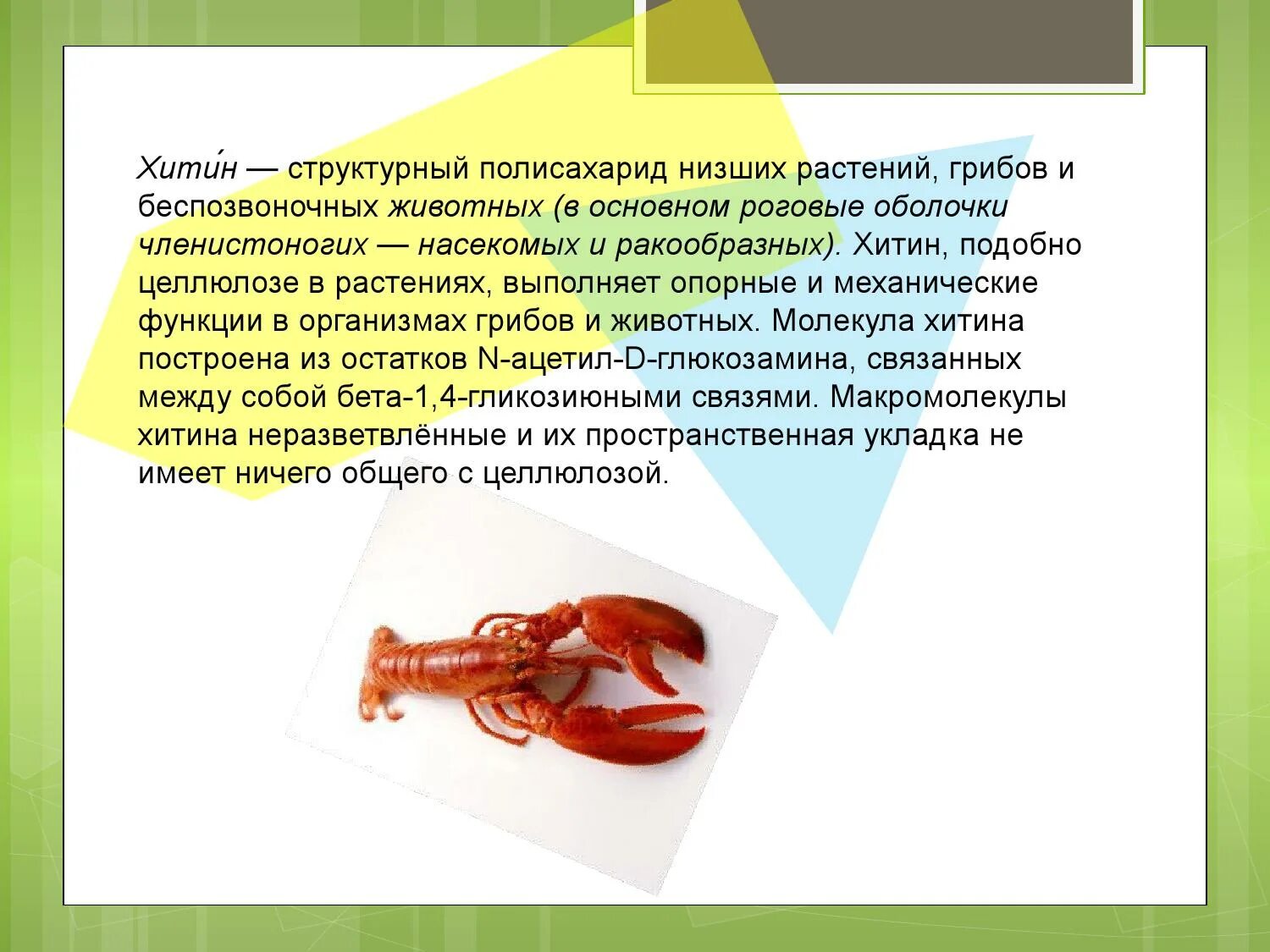 Хити́н — структурный полисахарид низших растений, грибов и беспозвоночных животных (в основном роговые оболочки членистоногих — насекомых и ракообразных). Хитин, подобно целлюлозе в растениях, выполняет опорные и механические функции в организмах грибов и животных. Молекула хитина построена из остатков N-ацетил-D-глюкозамина, связанных между собой бета-1,4-гликозиюными связями. Макромолекулы хитина неразветвлённые и их пространственная укладка не имеет ничего общего с целлюлозой.